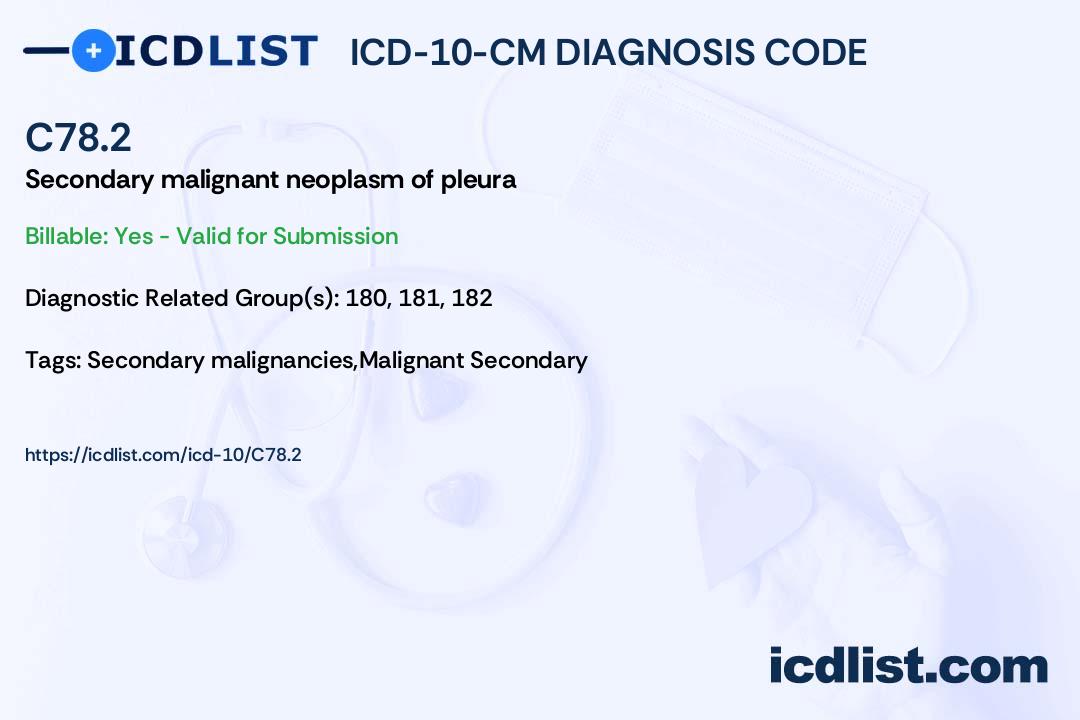 ICDLIST ICD-10-CM DIAGNOSIS CODE

C78.2

Secondary malignant neoplasm of pleura

Billable: Yes - Valid for Submission

Diagnostic Related Group(s): 180, 181, 182

Tags: Secondary malignancies,Malignant Secondary

https://icdlist.com/icd-10/C78.2

icdlist.com